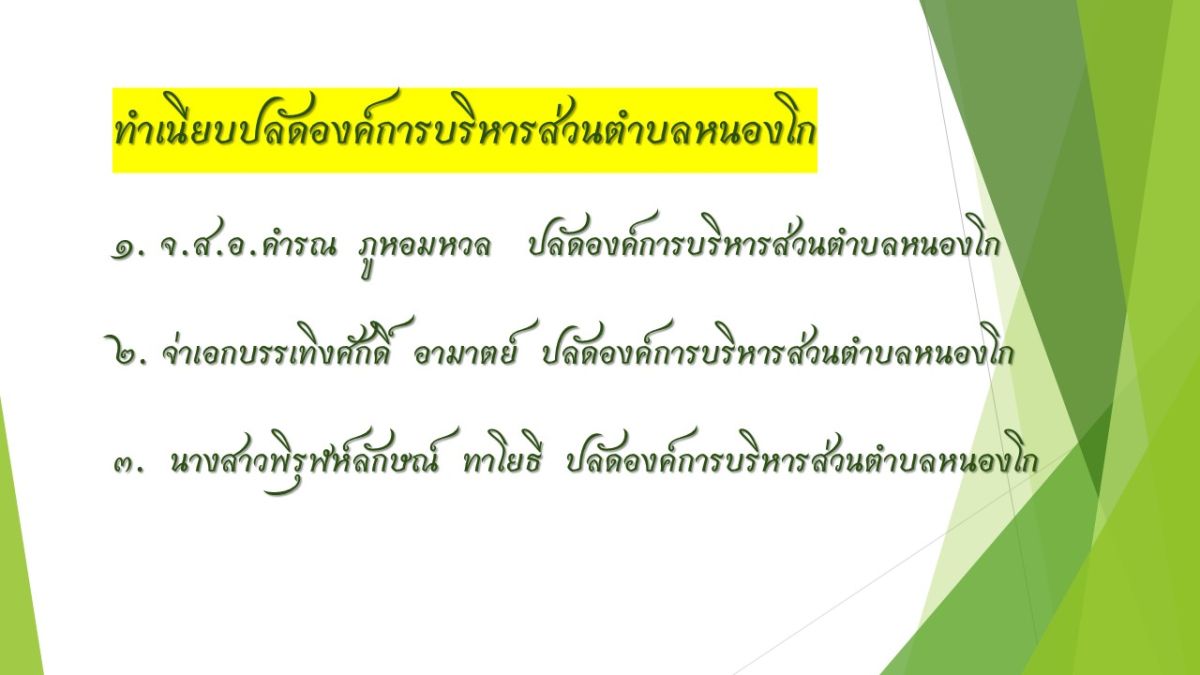 ทำเนียบปลัดองค์การบริหารส่วนตำบลหนองโก

๑. จ.ส.อ.คำรณ ภูหอมหวล ปลัดองค์การบริหารส่วนตำบลหนองโก

๒. จ่าเอกบรรเทิงศักดิ์ อามาตย์ ปลัดองค์การบริหารส่วนตำบลหนองโก

๓. นางสาวพิรุฬห์ลักษณ์ ทาโยธี ปลัดองค์การบริหารส่วนตำบลหนองโก